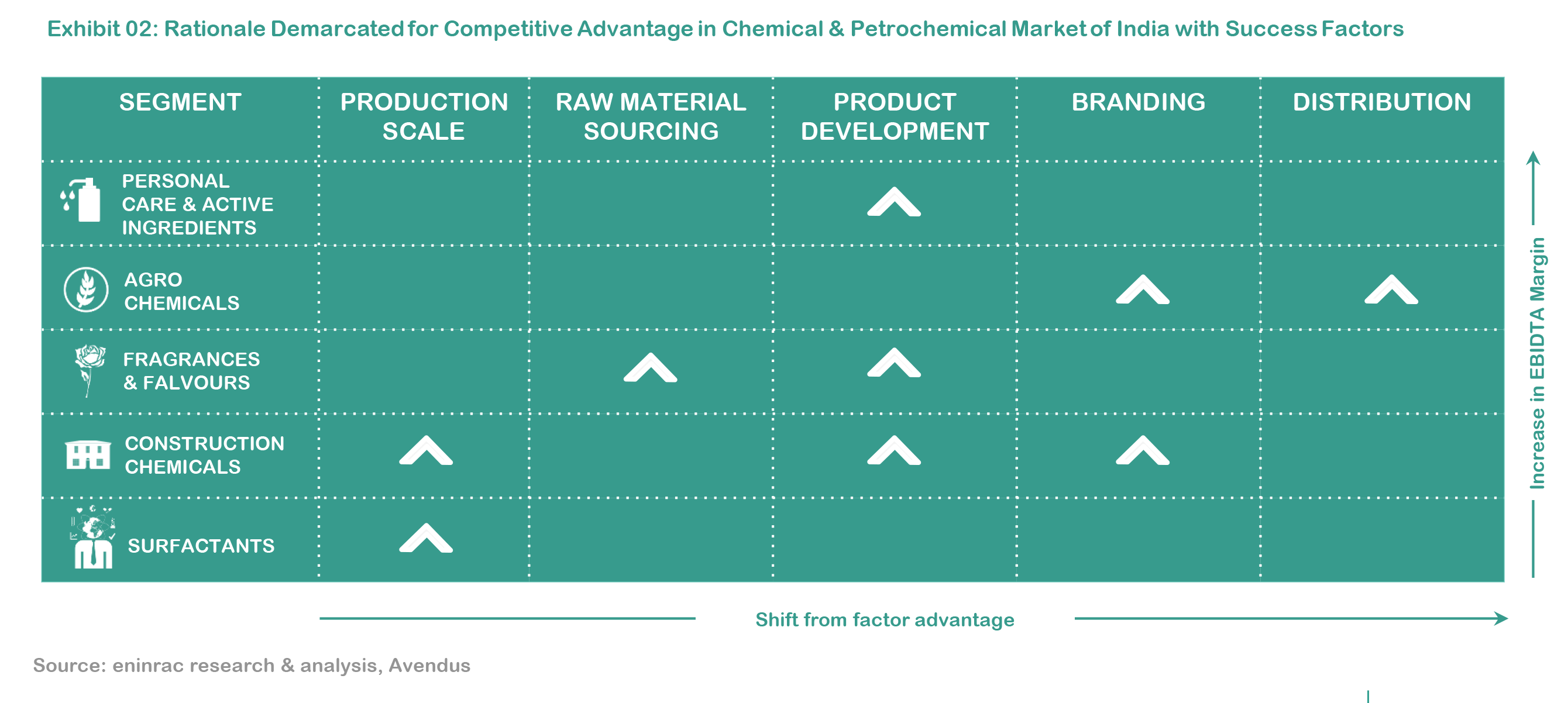 Exhibit 02: Rationale Demarcated for Competitive Advantage in Chemical & Petrochemical Market of India with Success Factors

| SEGMENT | PRODUCTION SCALE | RAW MATERIAL SOURCING | PRODUCT DEVELOPMENT | BRANDING | DISTRIBUTION |
|---|---|---|---|---|---|
| PERSONAL CARE & ACTIVE INGREDIENTS | | | ^ | | |
| AGRO CHEMICALS | | | | ^ | ^ |
| FRAGRANCES & FALVOURS | | ^ | ^ | | |
| CONSTRUCTION CHEMICALS | ^ | | ^ | ^ | |
| SURFACTANTS | ^ | | | | |

Increase in EBIDTA Margin

Shift from factor advantage

Source: eninrac research & analysis, Avendus